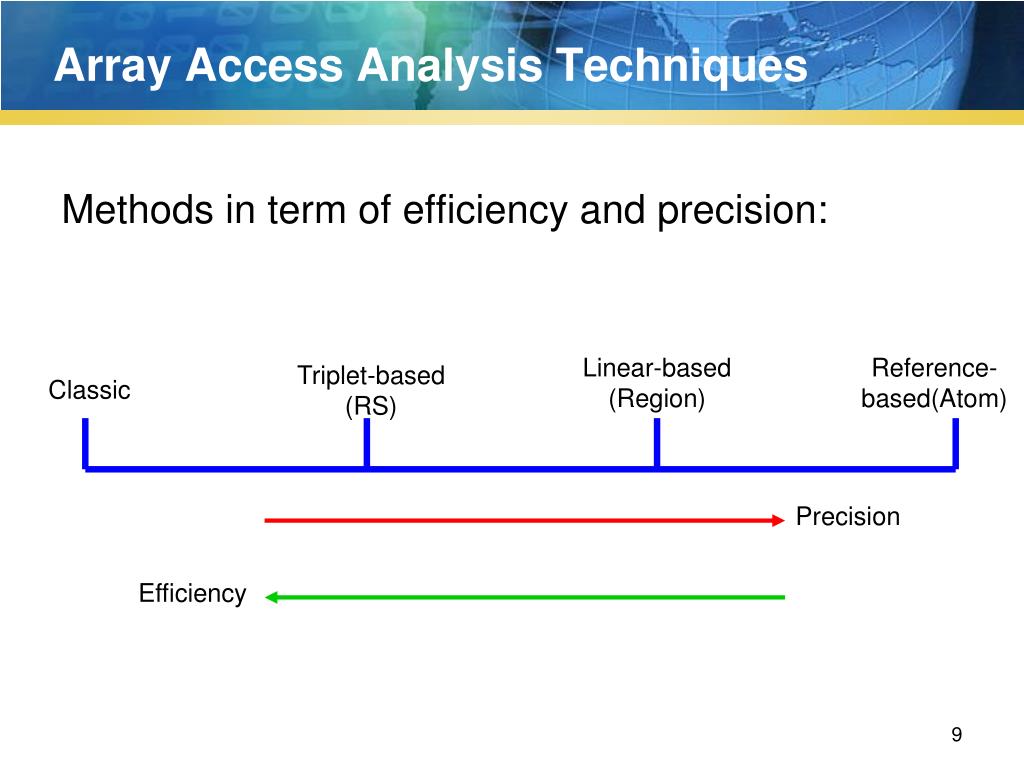 Array Access Analysis Techniques

Methods in term of efficiency and precision:

Classic

Triplet-based (RS)

Linear-based (Region)

Reference-based(Atom)

Precision

Efficiency

9